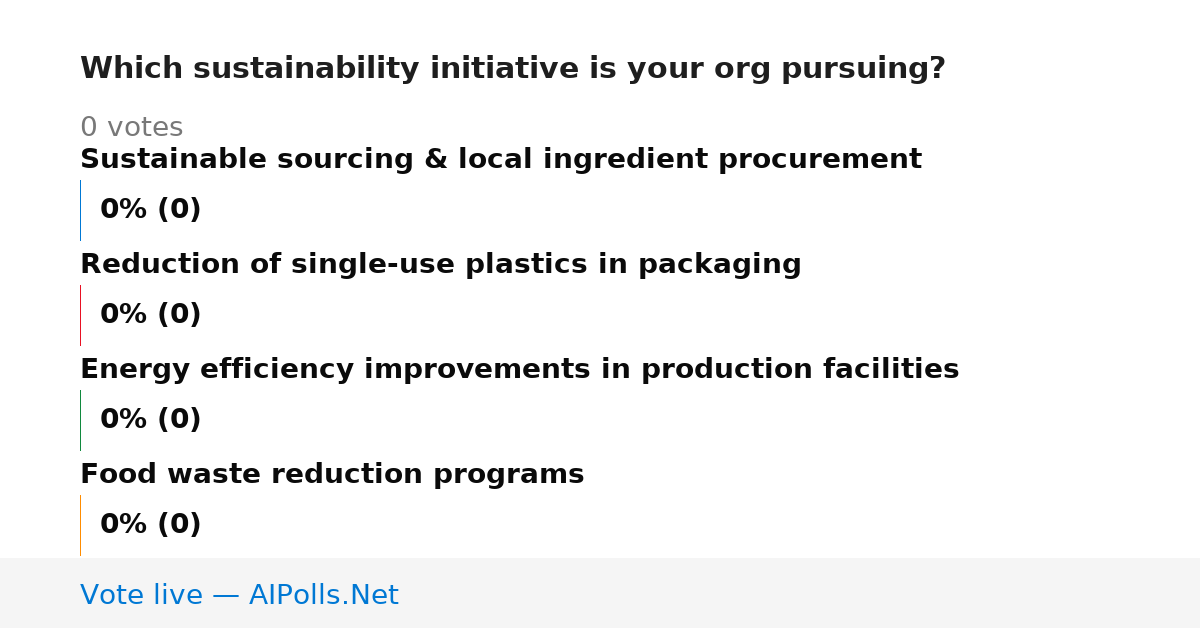 Which sustainability initiative is your org pursuing?

0 votes

Sustainable sourcing & local ingredient procurement

0% (0)

Reduction of single-use plastics in packaging

0% (0)

Energy efficiency improvements in production facilities

0% (0)

Food waste reduction programs

0% (0)

Vote live — AIPolls.Net